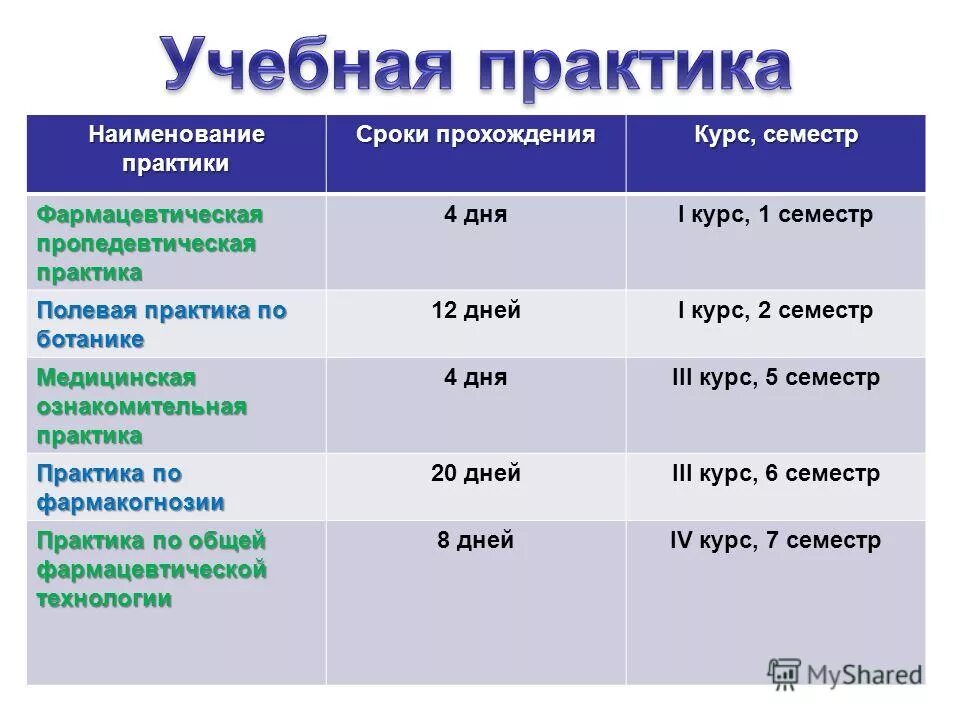 Учебная практика

| Наименование практики | Сроки прохождения | Курс, семестр |
|---|---|---|
| Фармацевтическая пропедевтическая практика | 4 дня | I курс, 1 семестр |
| Полевая практика по ботанике | 12 дней | I курс, 2 семестр |
| Медицинская ознакомительная практика | 4 дня | III курс, 5 семестр |
| Практика по фармакогнозии | 20 дней | III курс, 6 семестр |
| Практика по общей фармацевтической технологии | 8 дней | IV курс, 7 семестр |

MyShared